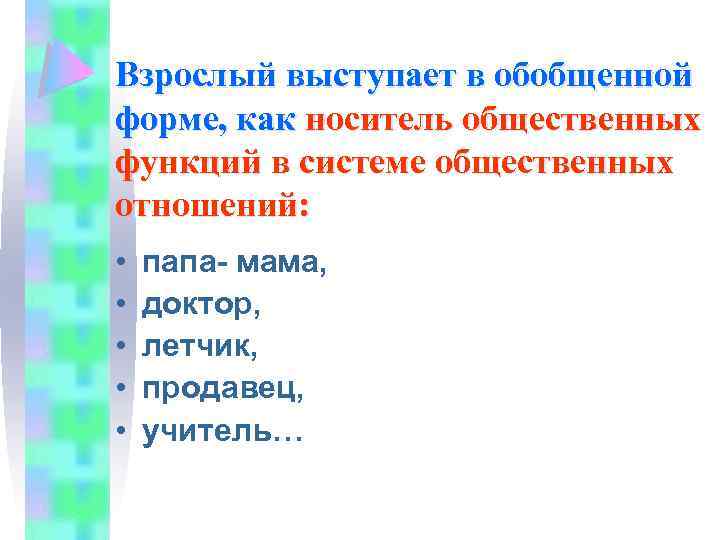 Взрослый выступает в обобщенной форме, как носитель общественных функций в системе общественных отношений:

• папа- мама,
• доктор,
• летчик,
• продавец,
• учитель…